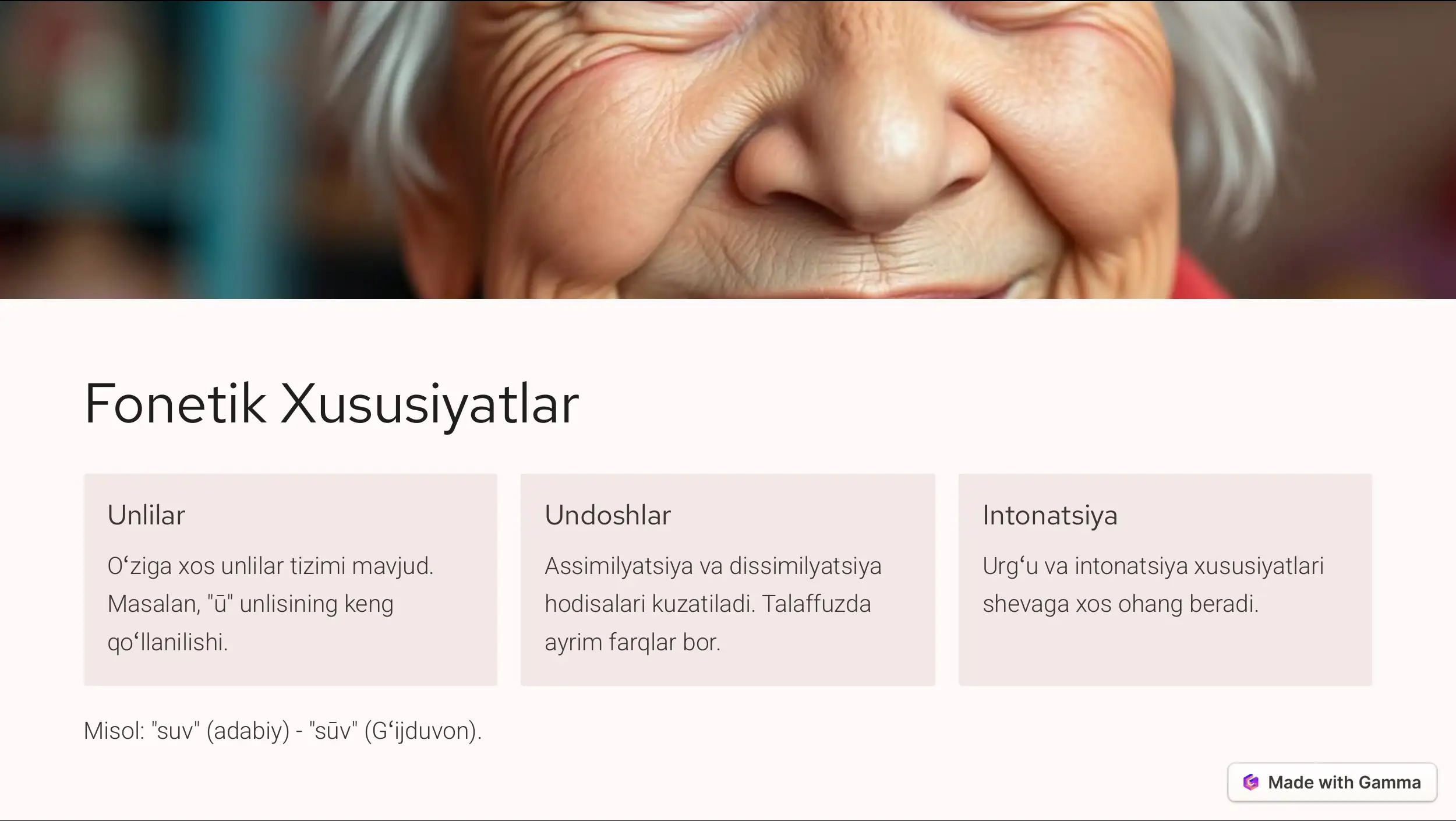 Fonetik Xususiyatlar

Unlilar

O‘ziga xos unlilar tizimi mavjud. Masalan, "ū" unlisining keng qo‘llanilishi.

Undoshlar

Assimilyatsiya va dissimilyatsiya hodisalari kuzatiladi. Talaffuzda ayrim farqlar bor.

Intonatsiya

Urg‘u va intonatsiya xususiyatlari shevaga xos ohang beradi.

Misol: "suv" (adabiy) - "sūv" (G‘ijduvon).

Made with Gamma